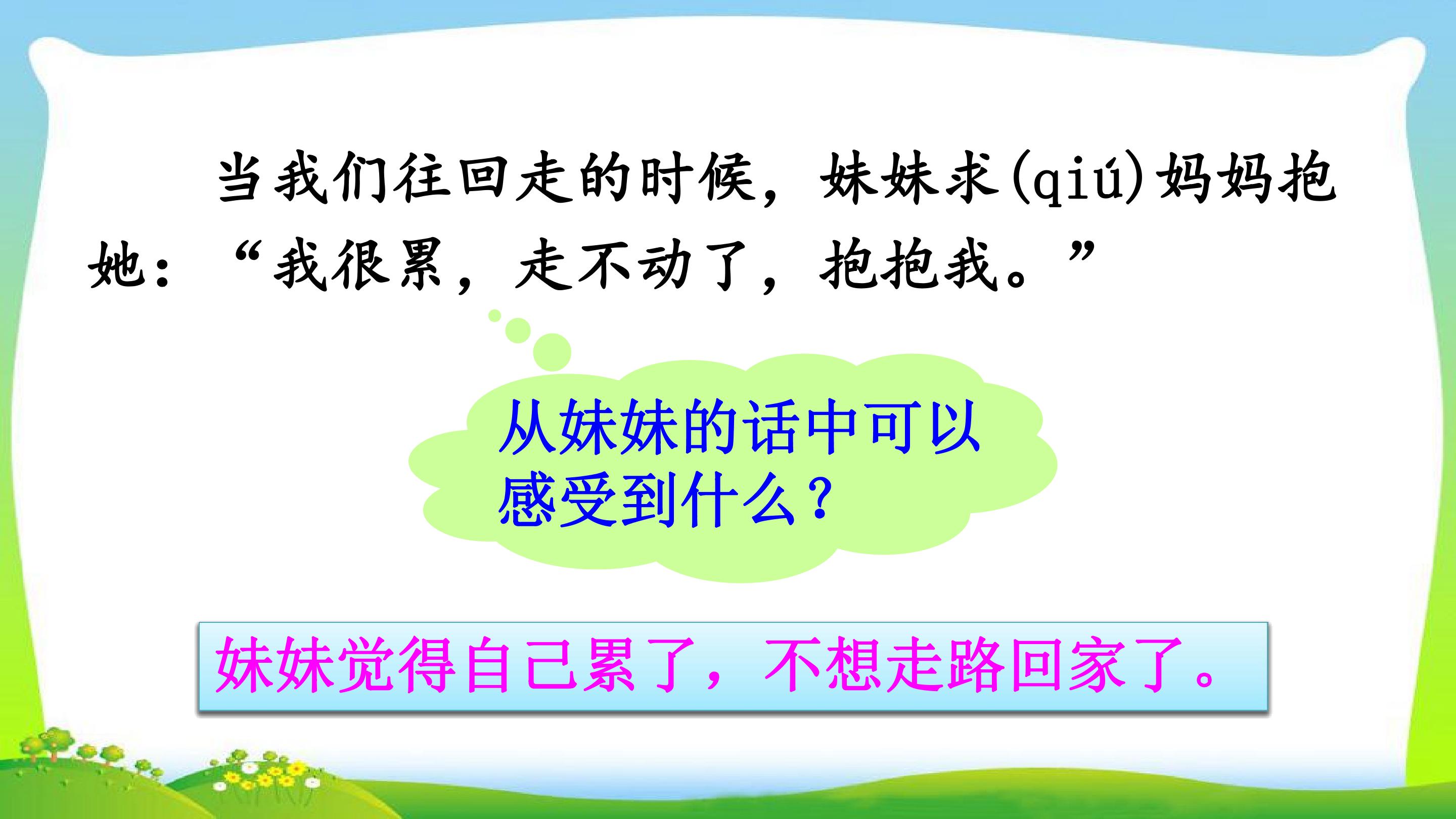 当我们往回走的时候，妹妹求(qiú)妈妈抱她：“我很累，走不动了，抱抱我。”

从妹妹的话中可以感受到什么？

妹妹觉得自己累了，不想走路回家了。